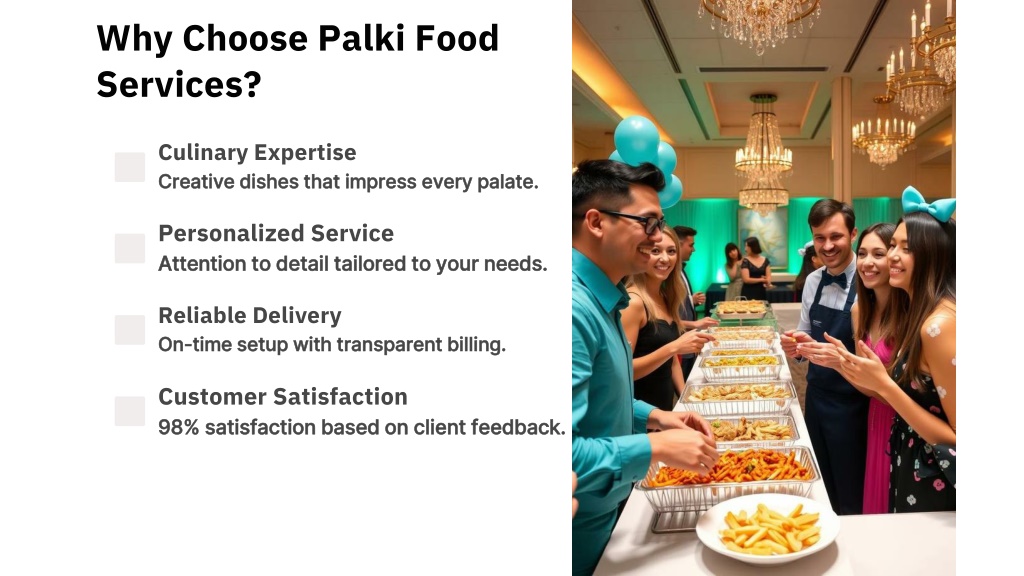 Why Choose Palki Food Services?

Culinary Expertise
Creative dishes that impress every palate.

Personalized Service
Attention to detail tailored to your needs.

Reliable Delivery
On-time setup with transparent billing.

Customer Satisfaction
98% satisfaction based on client feedback.